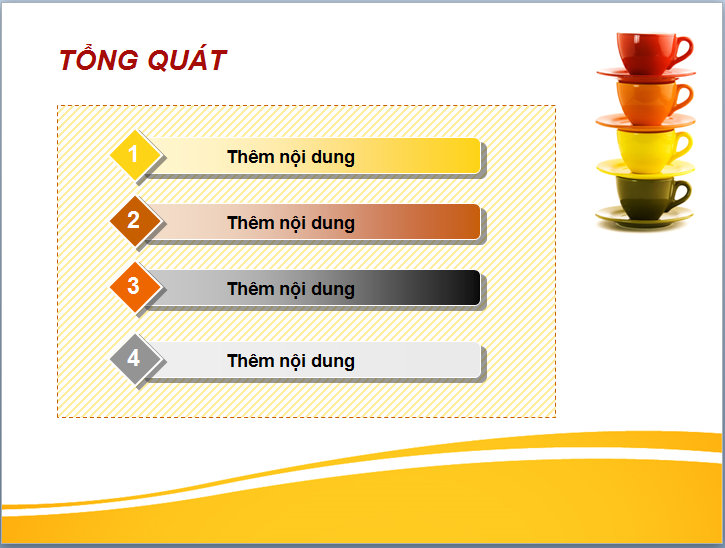 TỔNG QUÁT

1
Thêm nội dung

2
Thêm nội dung

3
Thêm nội dung

4
Thêm nội dung